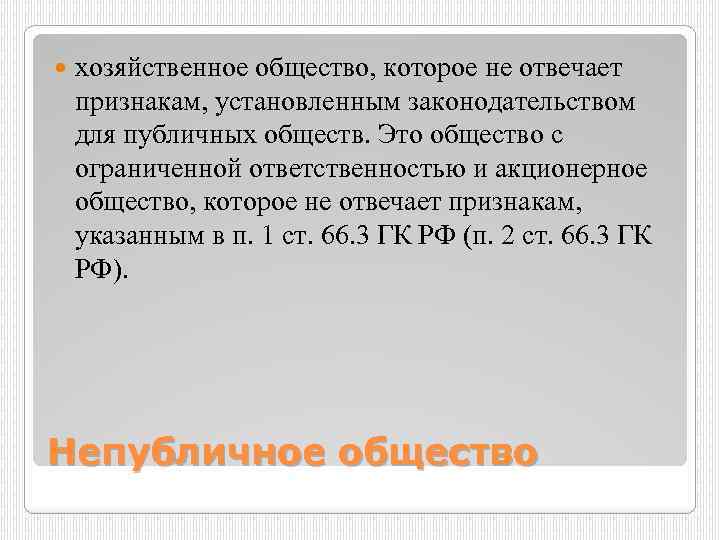 хозяйственное общество, которое не отвечает признакам, установленным законодательством для публичных обществ. Это общество с ограниченной ответственностью и акционерное общество, которое не отвечает признакам, указанным в п. 1 ст. 66.3 ГК РФ (п. 2 ст. 66.3 ГК РФ).

Непубличное общество